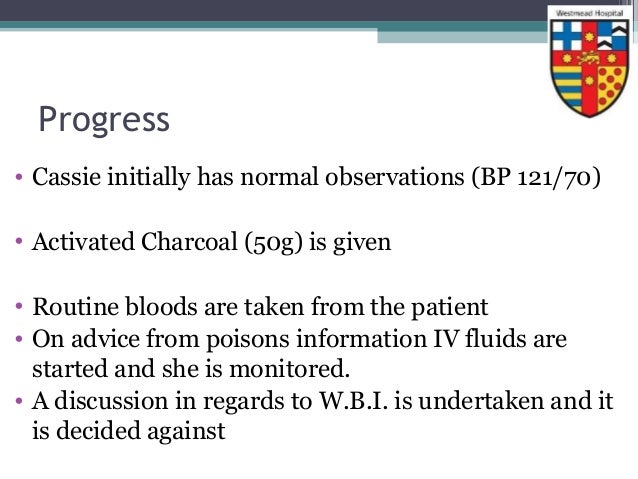 Westmead Hospital

Progress

• Cassie initially has normal observations (BP 121/70)

• Activated Charcoal (50g) is given

• Routine bloods are taken from the patient
• On advice from poisons information IV fluids are started and she is monitored.
• A discussion in regards to W.B.I. is undertaken and it is decided against